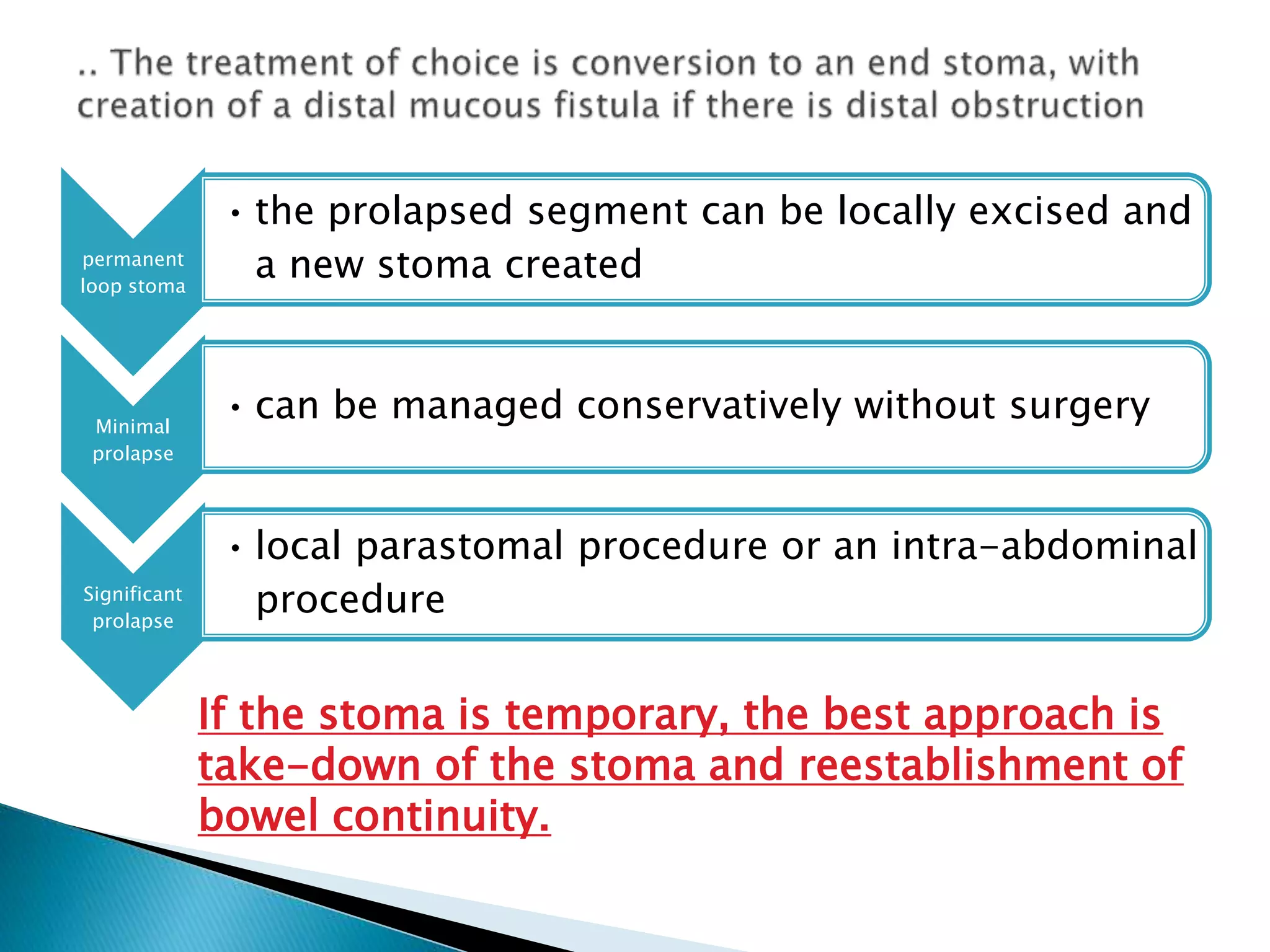 .. The treatment of choice is conversion to an end stoma, with creation of a distal mucous fistula if there is distal obstruction

permanent loop stoma

• the prolapsed segment can be locally excised and a new stoma created

Minimal prolapse

• can be managed conservatively without surgery

Significant prolapse

• local parastomal procedure or an intra-abdominal procedure

If the stoma is temporary, the best approach is take-down of the stoma and reestablishment of bowel continuity.